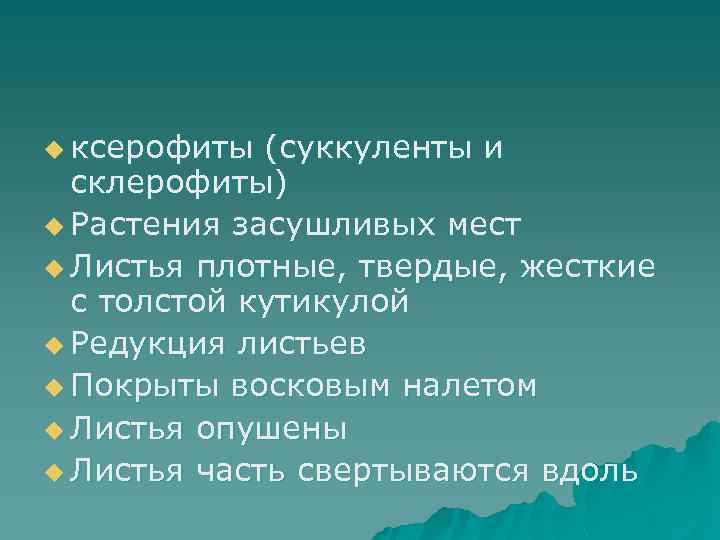 ксерофиты (суккуленты и склерофиты)
Растения засушливых мест
Листья плотные, твердые, жесткие с толстой кутикулой
Редукция листьев
Покрыты восковым налетом
Листья опушены
Листья часть свертываются вдоль